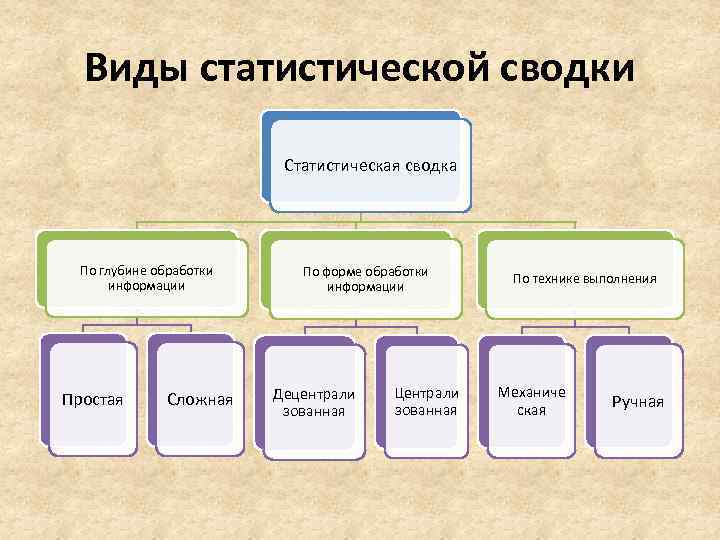 Виды статистической сводки

Статистическая сводка

По глубине обработки информации

По форме обработки информации

По технике выполнения

Простая

Сложная

Децентрализованная

Централизованная

Механическая

Ручная